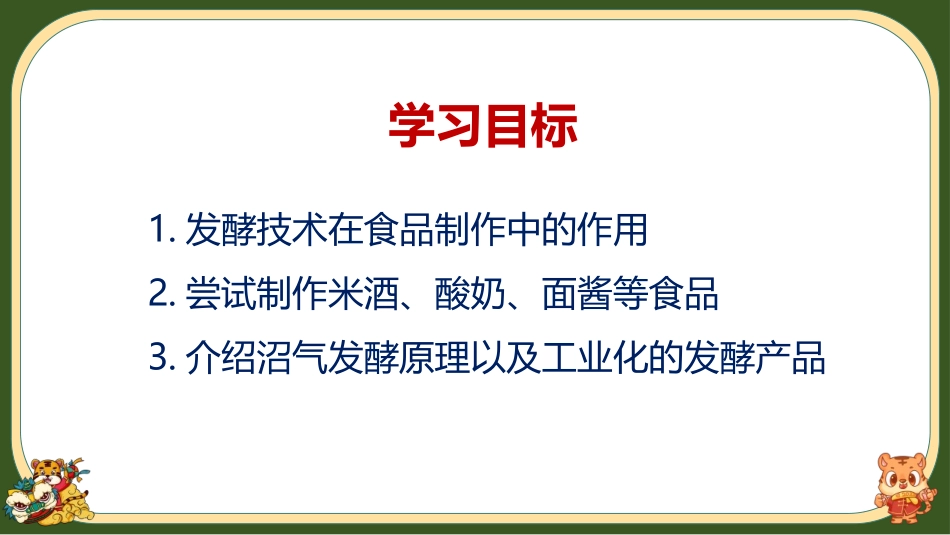 学习目标

1. 发酵技术在食品制作中的作用

2. 尝试制作米酒、酸奶、面酱等食品

3. 介绍沼气发酵原理以及工业化的发酵产品